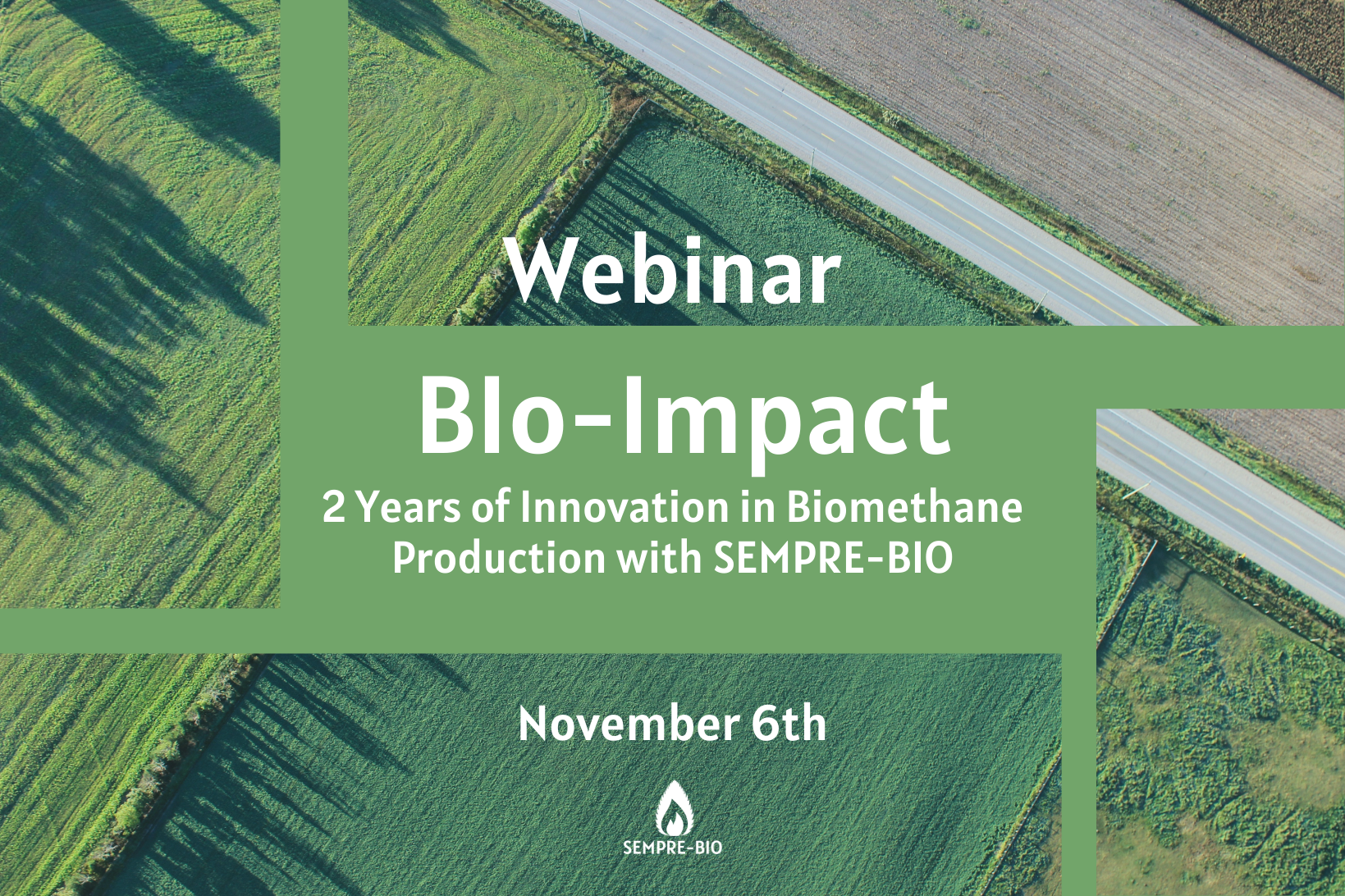 Webinar

BIo-Impact

2 Years of Innovation in Biomethane Production with SEMPRE-BIO

November 6th

SEMPRE-BIO